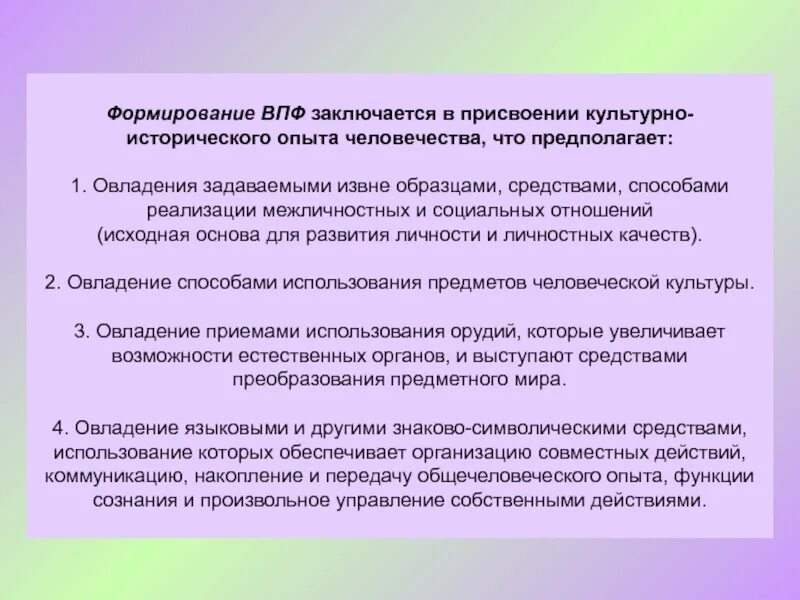 Формирование ВПФ заключается в присвоении культурно-исторического опыта человечества, что предполагает:

1. Овладения задаваемыми извне образцами, средствами, способами реализации межличностных и социальных отношений (исходная основа для развития личности и личностных качеств).

2. Овладение способами использования предметов человеческой культуры.

3. Овладение приемами использования орудий, которые увеличивает возможности естественных органов, и выступают средствами преобразования предметного мира.

4. Овладение языковыми и другими знаково-символическими средствами, использование которых обеспечивает организацию совместных действий, коммуникацию, накопление и передачу общечеловеческого опыта, функции сознания и произвольное управление собственными действиями.